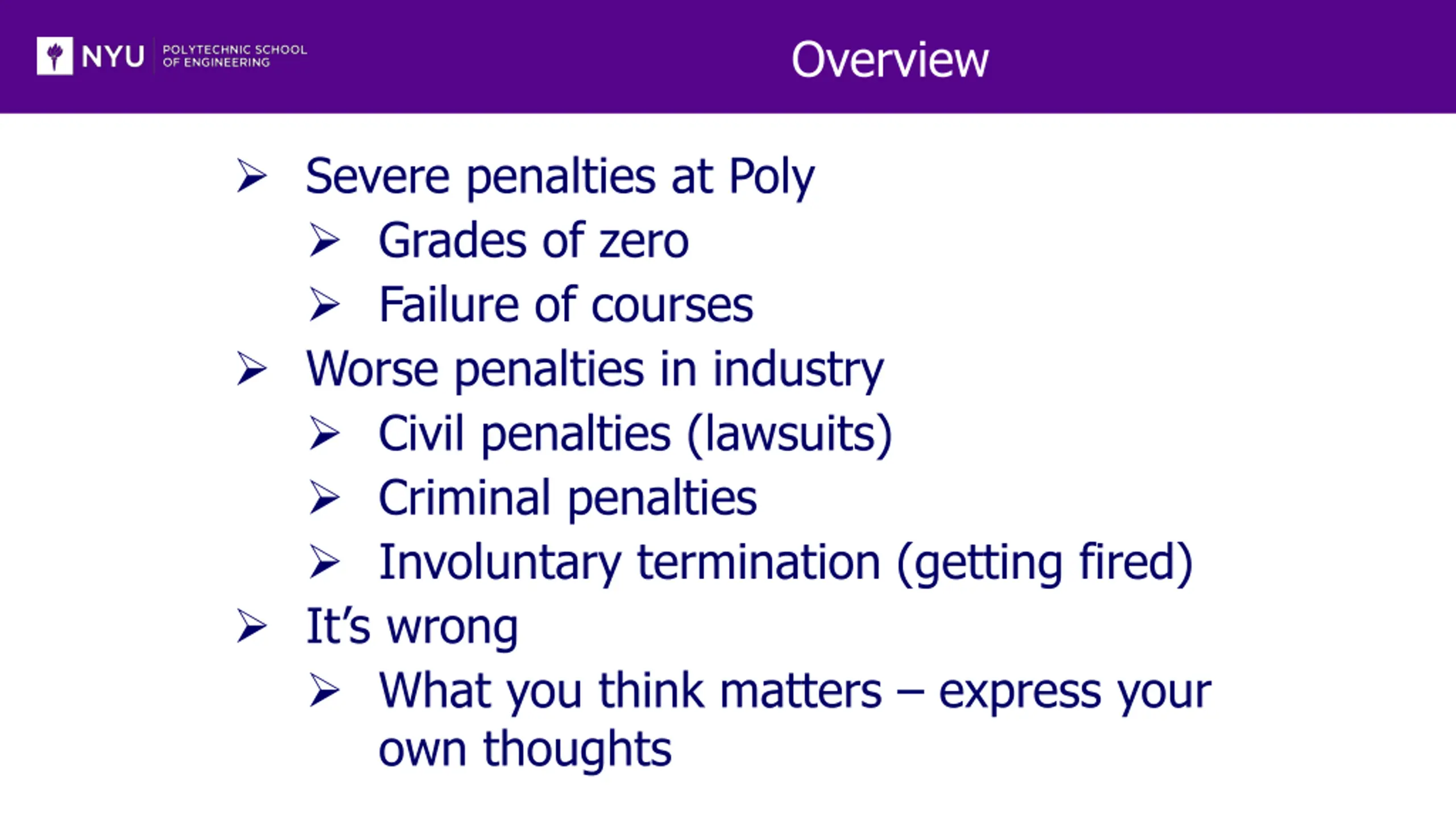 NYU POLYTECHNIC SCHOOL OF ENGINEERING

Overview

➢ Severe penalties at Poly
➢ Grades of zero
➢ Failure of courses
➢ Worse penalties in industry
➢ Civil penalties (lawsuits)
➢ Criminal penalties
➢ Involuntary termination (getting fired)
➢ It's wrong
➢ What you think matters – express your own thoughts